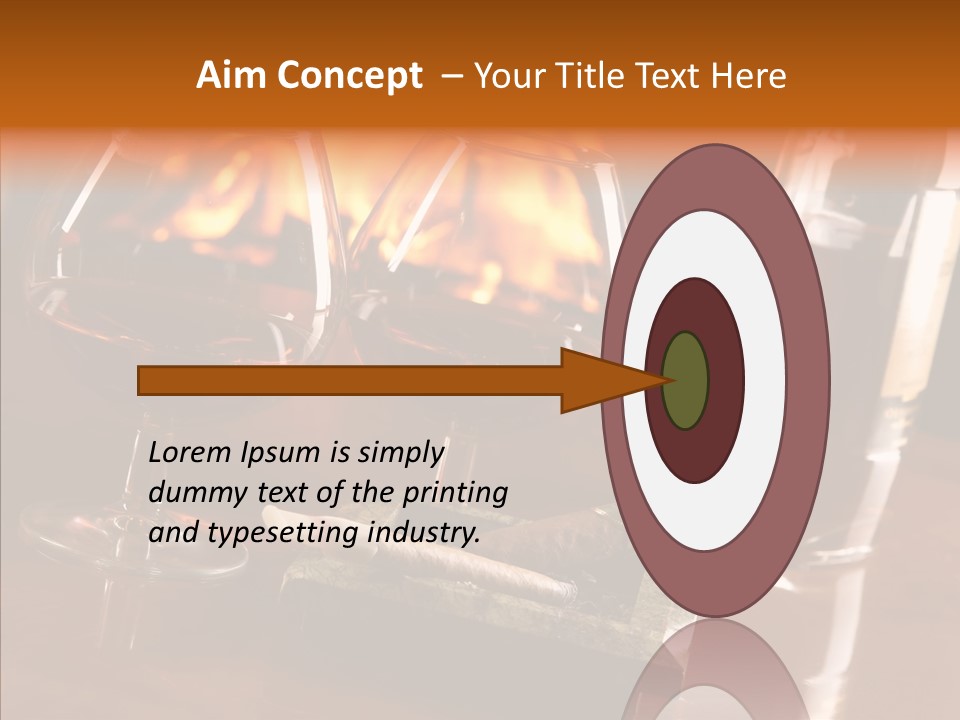 Aim Concept – Your Title Text Here

Lorem Ipsum is simply dummy text of the printing and typesetting industry.